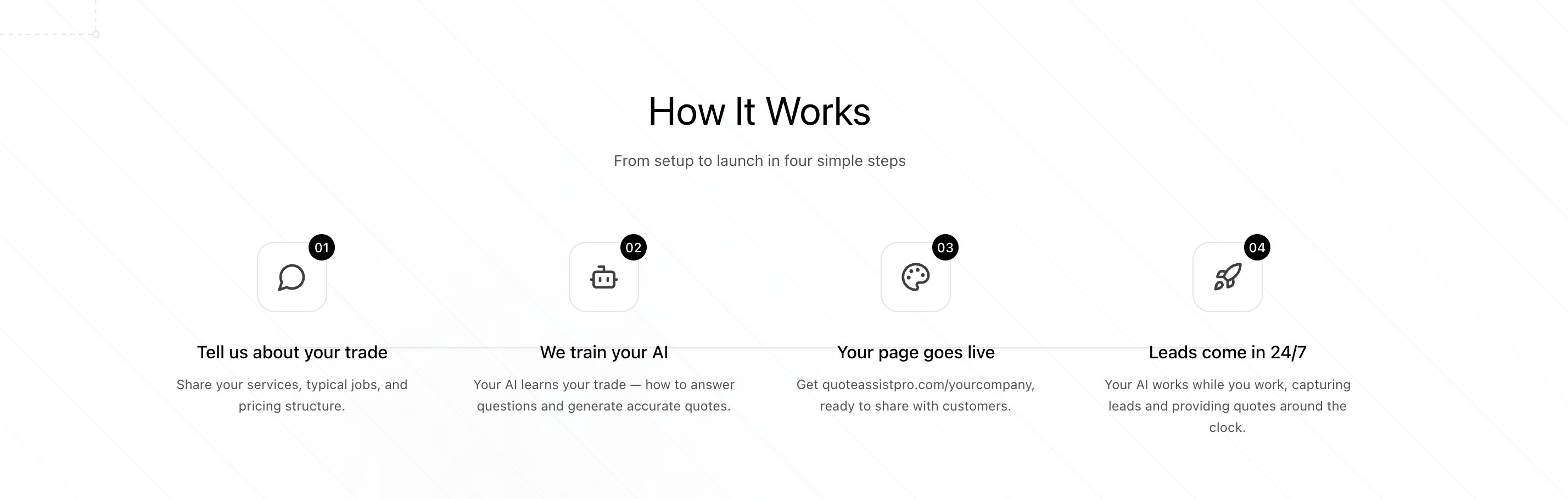 How It Works

From setup to launch in four simple steps

01

Tell us about your trade

Share your services, typical jobs, and pricing structure.

02

We train your AI

Your AI learns your trade — how to answer questions and generate accurate quotes.

03

Your page goes live

Get quoteassistpro.com/yourcompany, ready to share with customers.

04

Leads come in 24/7

Your AI works while you work, capturing leads and providing quotes around the clock.